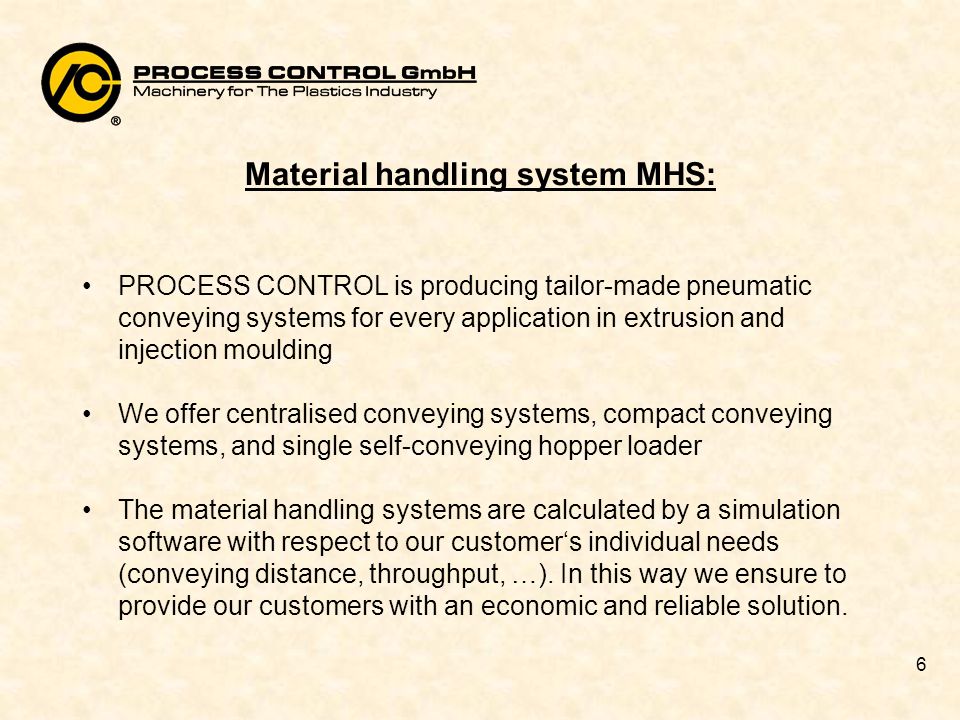 PROCESS CONTROL GmbH
Machinery for The Plastics Industry
®

Material handling system MHS:

• PROCESS CONTROL is producing tailor-made pneumatic conveying systems for every application in extrusion and injection moulding

• We offer centralised conveying systems, compact conveying systems, and single self-conveying hopper loader

• The material handling systems are calculated by a simulation software with respect to our customer‘s individual needs (conveying distance, throughput, …). In this way we ensure to provide our customers with an economic and reliable solution.

6